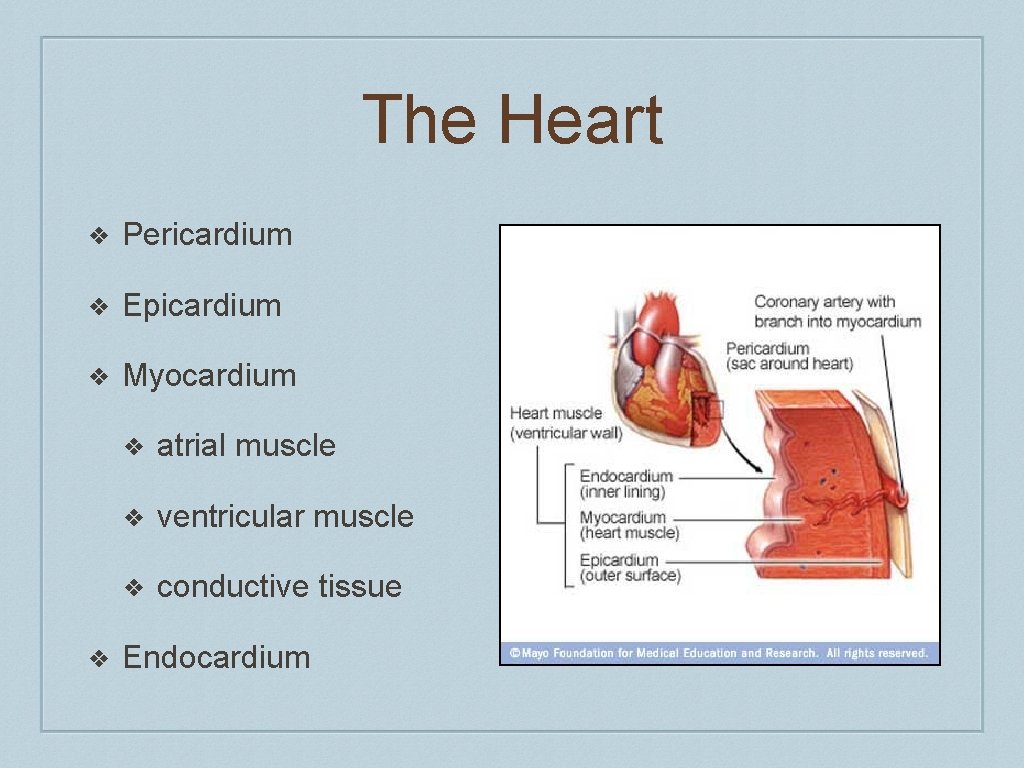 The Heart

❖ Pericardium

❖ Epicardium

❖ Myocardium

❖ atrial muscle

❖ ventricular muscle

❖ conductive tissue

❖ Endocardium

Coronary artery with branch into myocardium

Pericardium (sac around heart)

Heart muscle (ventricular wall)

Endocardium (inner lining)

Myocardium (heart muscle)

Epicardium (outer surface)

©Mayo Foundation for Medical Education and Research. All rights reserved.